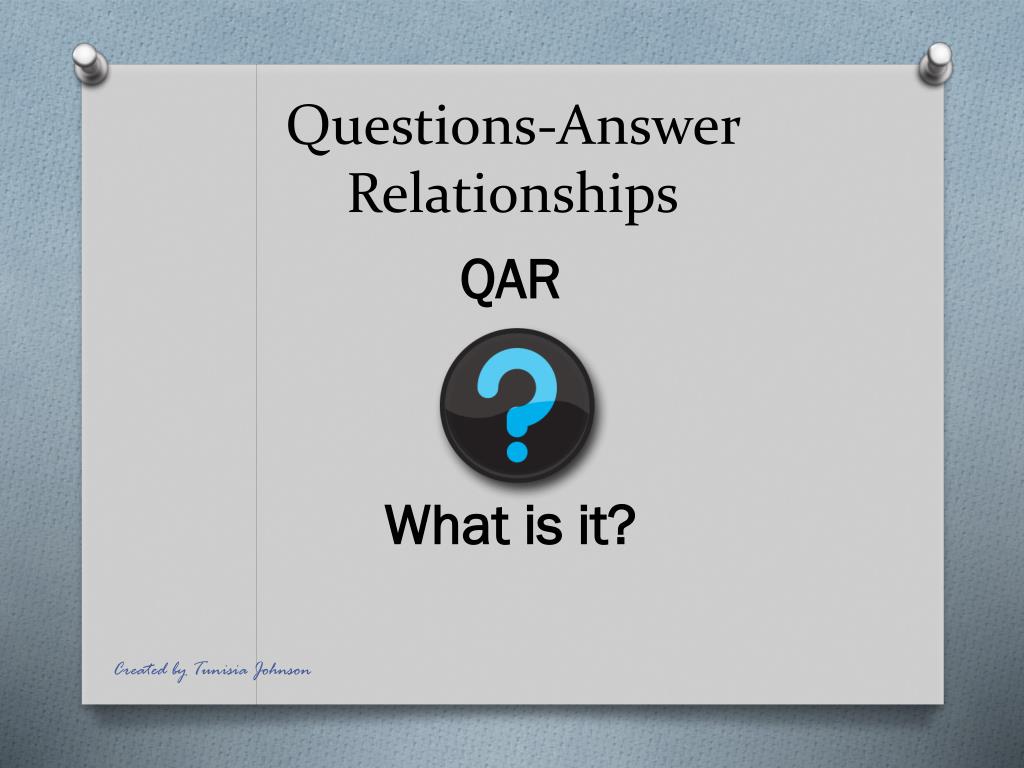 Questions-Answer Relationships

QAR

?

What is it?

Created by Tunisia Johnson